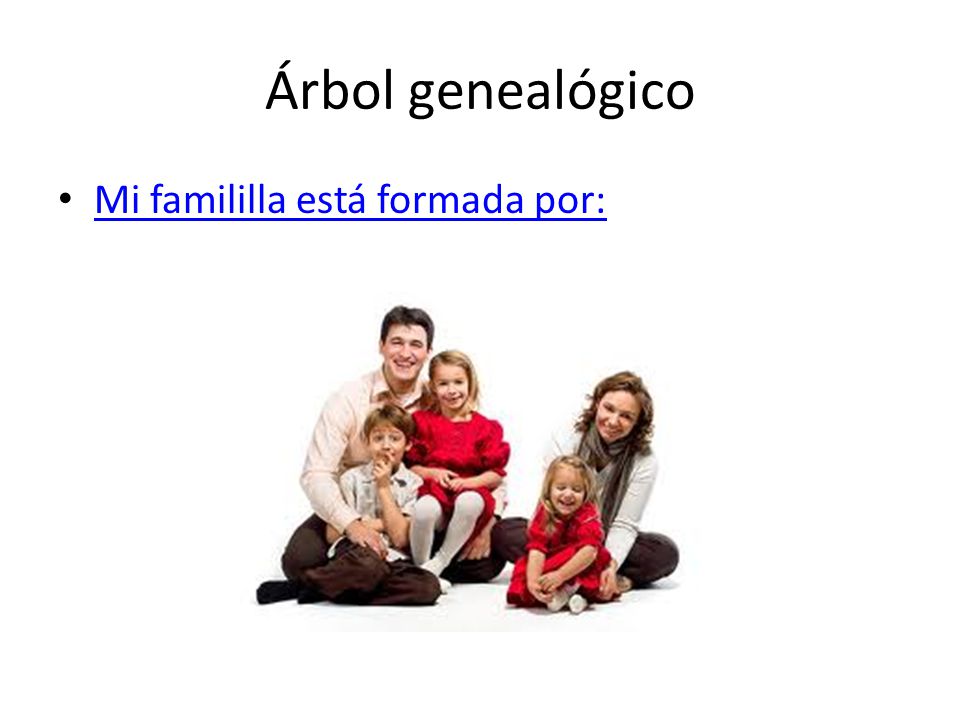 Árbol genealógico

• Mi famililla está formada por: